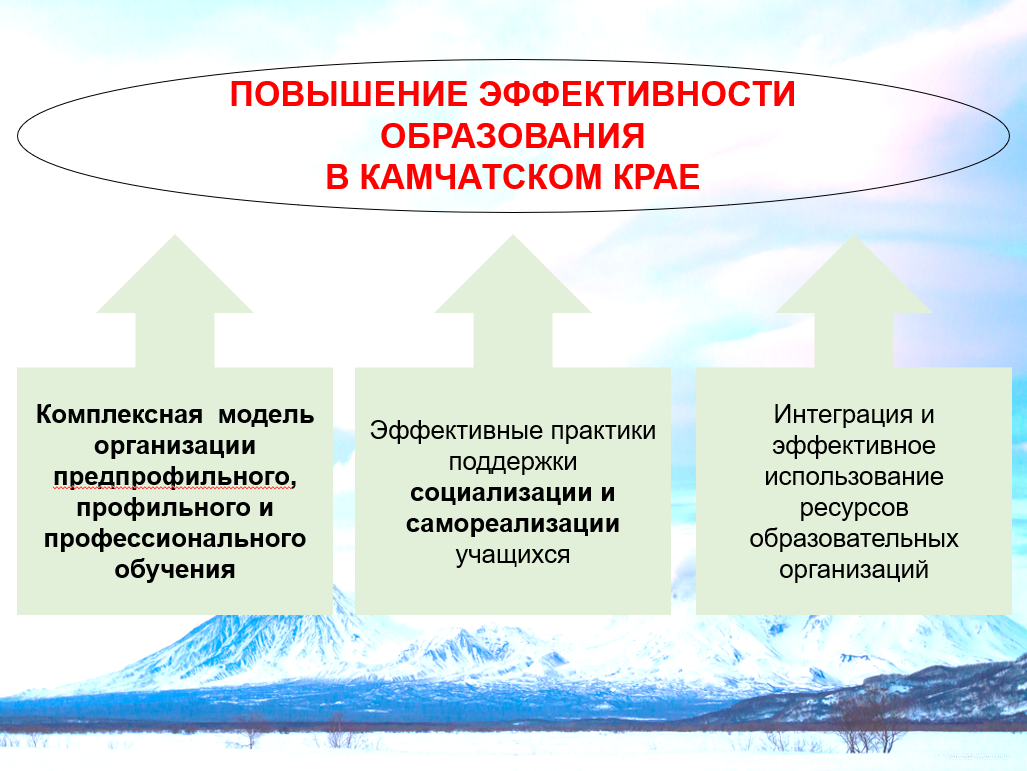 ПОВЫШЕНИЕ ЭФФЕКТИВНОСТИ ОБРАЗОВАНИЯ В КАМЧАТСКОМ КРАЕ

Комплексная модель организации предпрофильного, профильного и профессионального обучения

Эффективные практики поддержки социализации и самореализации учащихся

Интеграция и эффективное использование ресурсов образовательных организаций